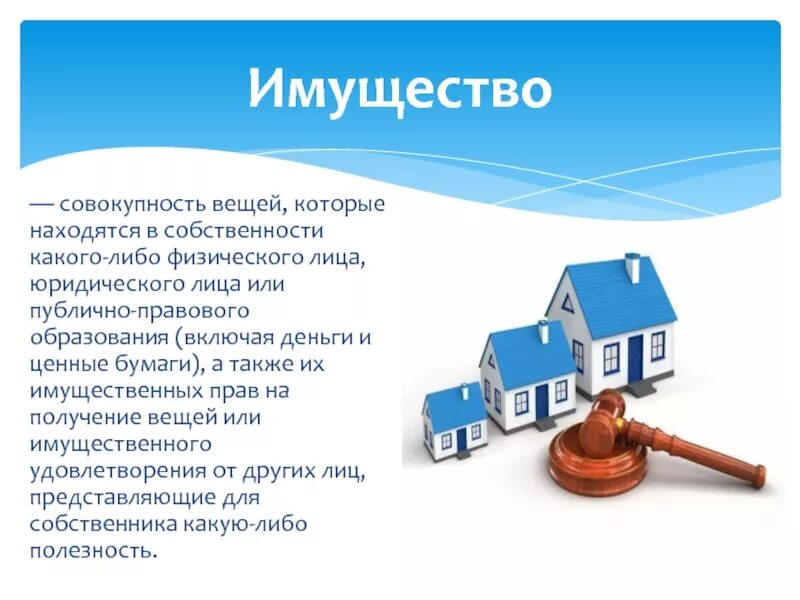 Имущество

— совокупность вещей, которые находятся в собственности какого-либо физического лица, юридического лица или публично-правового образования (включая деньги и ценные бумаги), а также их имущественных прав на получение вещей или имущественного удовлетворения от других лиц, представляющие для собственника какую-либо полезность.